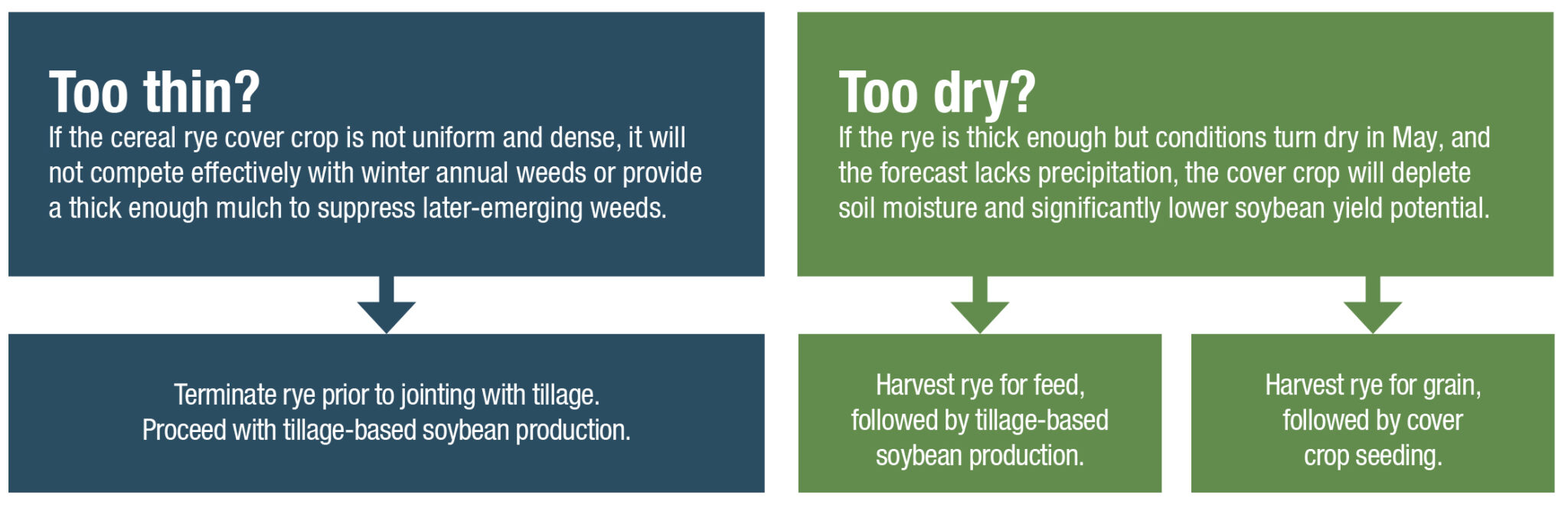 Too thin?
If the cereal rye cover crop is not uniform and dense, it will not compete effectively with winter annual weeds or provide a thick enough mulch to suppress later-emerging weeds.

Terminate rye prior to jointing with tillage. Proceed with tillage-based soybean production.

Too dry?
If the rye is thick enough but conditions turn dry in May, and the forecast lacks precipitation, the cover crop will deplete soil moisture and significantly lower soybean yield potential.

Harvest rye for feed, followed by tillage-based soybean production.

Harvest rye for grain, followed by cover crop seeding.